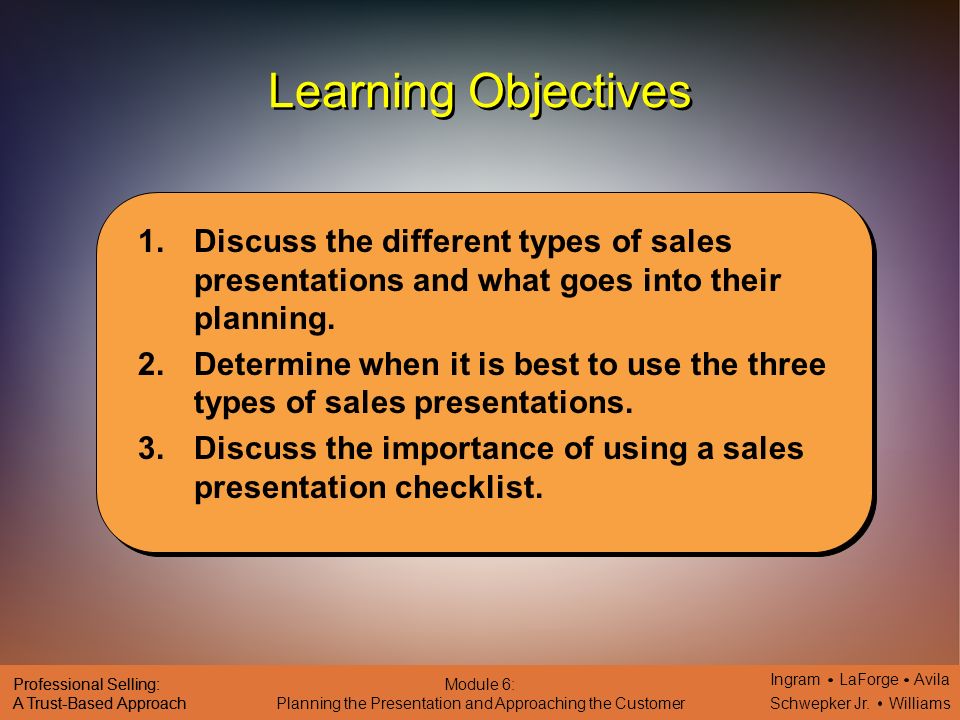 Learning Objectives

1. Discuss the different types of sales presentations and what goes into their planning.
2. Determine when it is best to use the three types of sales presentations.
3. Discuss the importance of using a sales presentation checklist.

Professional Selling:
A Trust-Based Approach

Module 6:
Planning the Presentation and Approaching the Customer

Ingram • LaForge • Avila
Schwepker Jr. • Williams